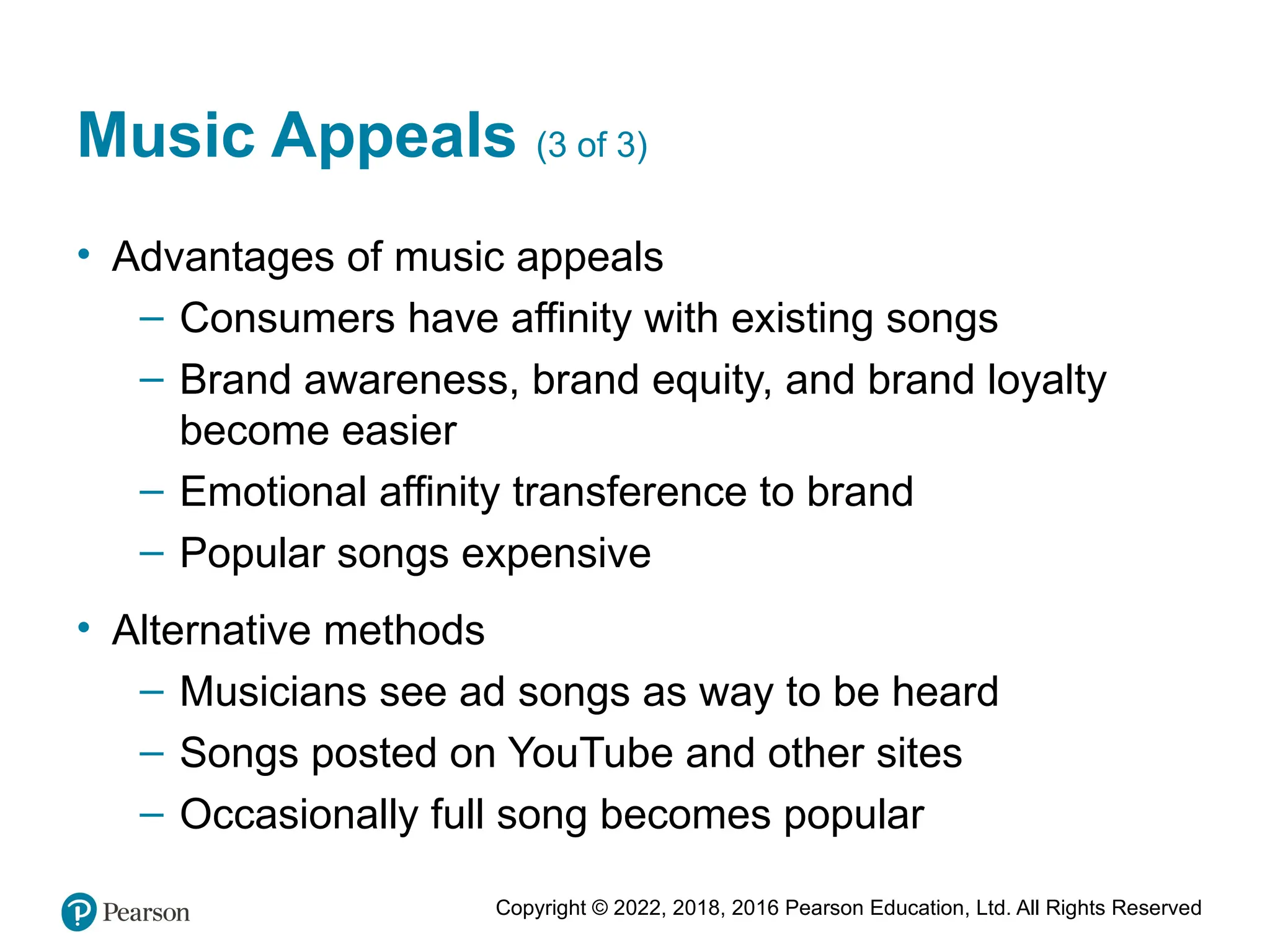 Music Appeals (3 of 3)

• Advantages of music appeals
– Consumers have affinity with existing songs
– Brand awareness, brand equity, and brand loyalty become easier
– Emotional affinity transference to brand
– Popular songs expensive

• Alternative methods
– Musicians see ad songs as way to be heard
– Songs posted on YouTube and other sites
– Occasionally full song becomes popular

Pearson

Copyright © 2022, 2018, 2016 Pearson Education, Ltd. All Rights Reserved